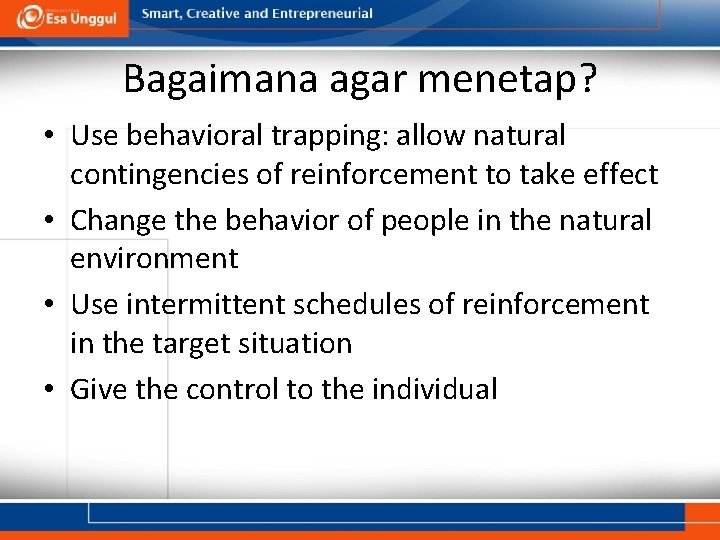 Esa Unggul

Smart, Creative and Entrepreneurial

Bagaimana agar menetap?

• Use behavioral trapping: allow natural contingencies of reinforcement to take effect
• Change the behavior of people in the natural environment
• Use intermittent schedules of reinforcement in the target situation
• Give the control to the individual